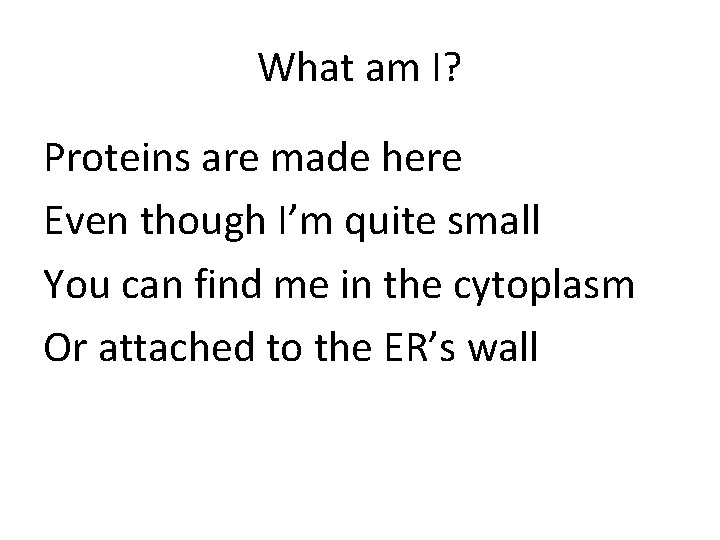 What am I?

Proteins are made here
Even though I’m quite small
You can find me in the cytoplasm
Or attached to the ER’s wall